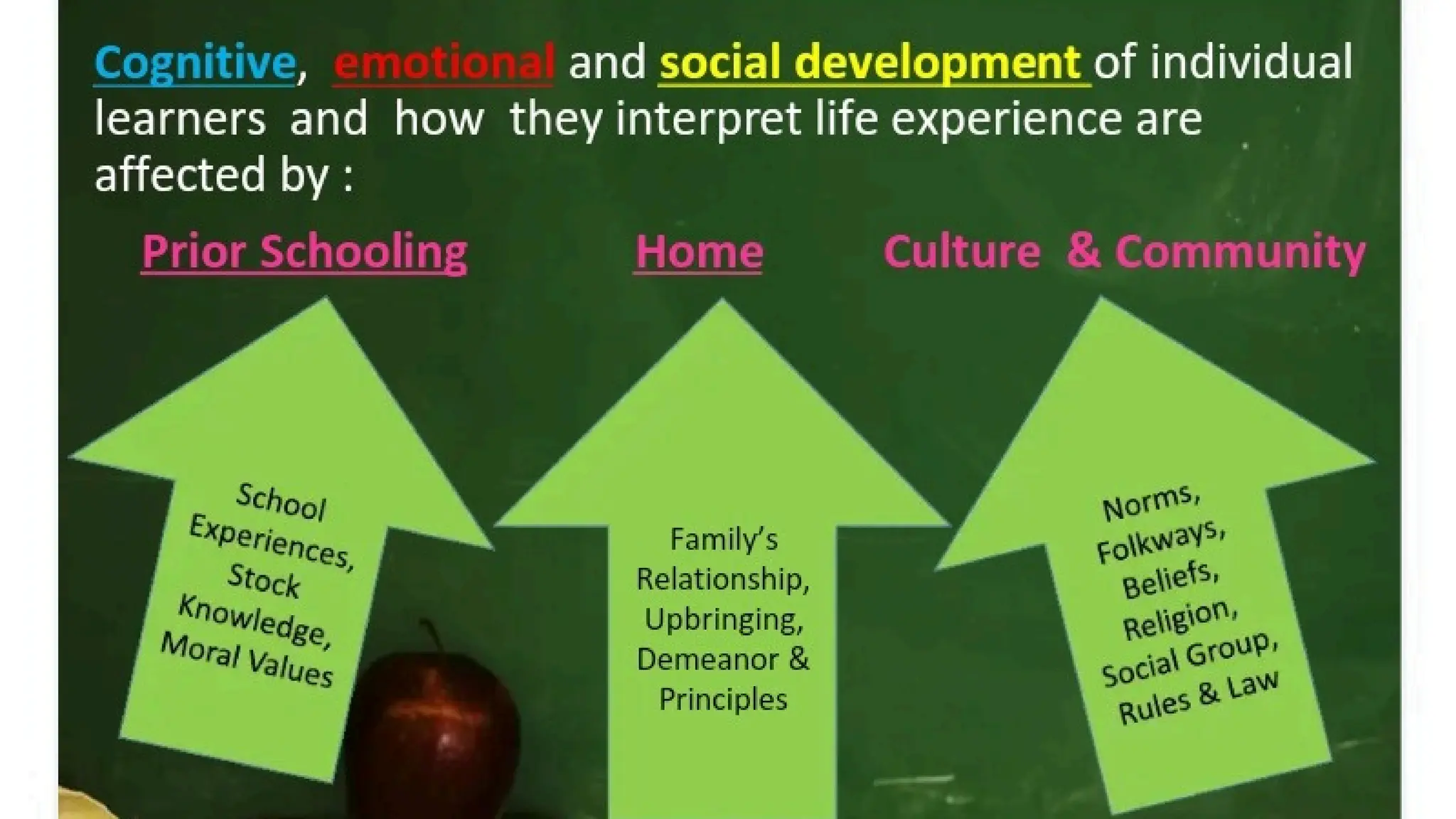 Cognitive, emotional and social development of individual learners and how they interpret life experience are affected by :

Prior Schooling

Home

Culture & Community

School Experiences, Stock Knowledge, Moral Values

Family's Relationship, Upbringing, Demeanor & Principles

Norms, Folkways, Beliefs, Religion, Social Group, Rules & Law